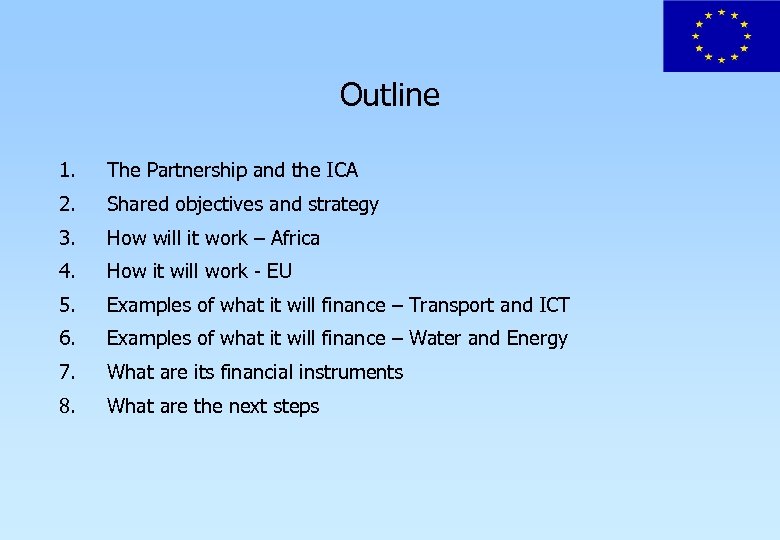 Outline

1. The Partnership and the ICA
2. Shared objectives and strategy
3. How will it work – Africa
4. How it will work - EU
5. Examples of what it will finance – Transport and ICT
6. Examples of what it will finance – Water and Energy
7. What are its financial instruments
8. What are the next steps